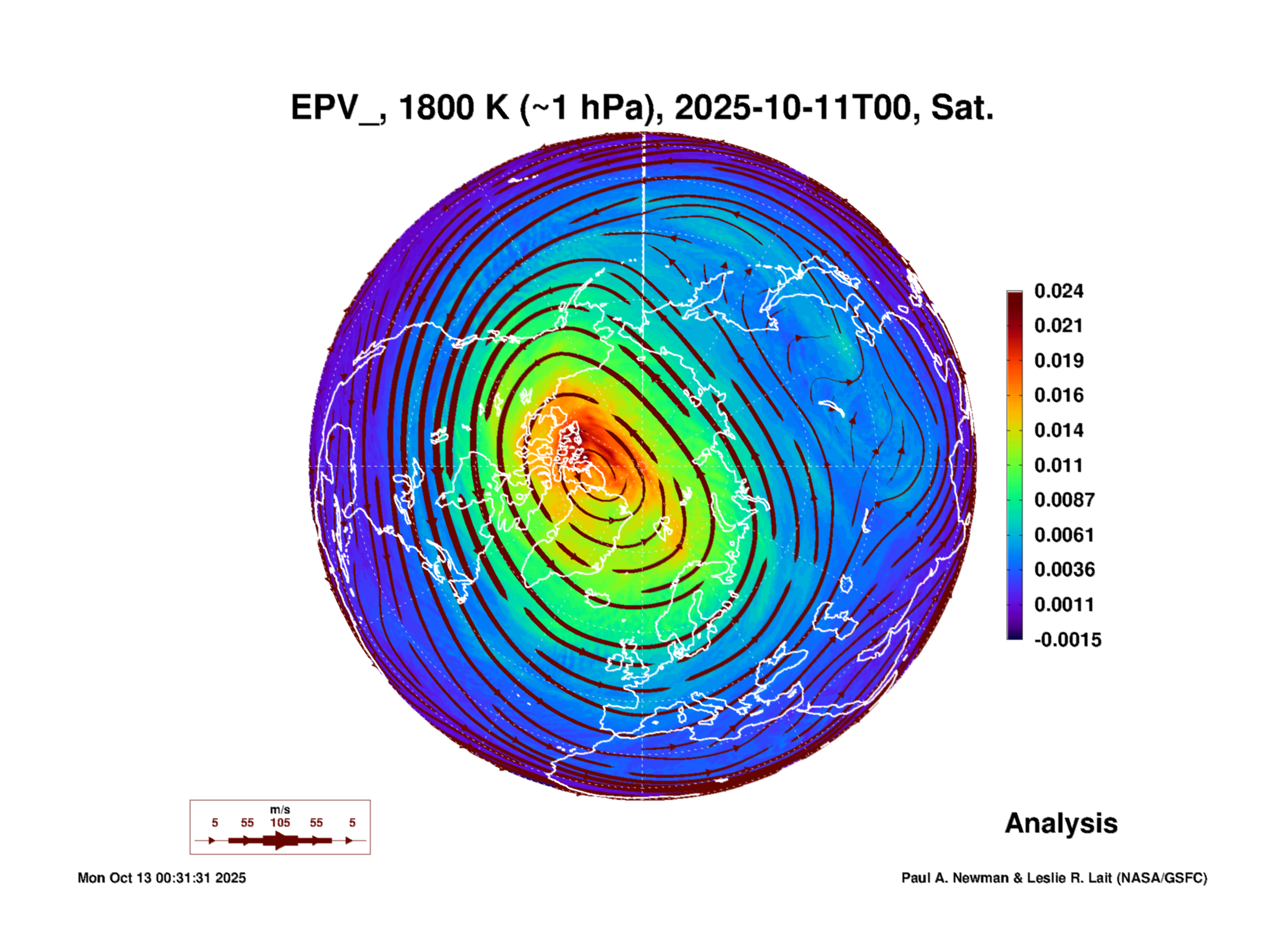 EPV_, 1800 K (~1 hPa), 2025-10-11T00, Sat.

0.024
0.021
0.019
0.016
0.014
0.011
0.0087
0.0061
0.0036
0.0011
-0.0015

m/s
5 55 105 55 5

Analysis

Mon Oct 13 00:31:31 2025

Paul A. Newman & Leslie R. Lait (NASA/GSFC)